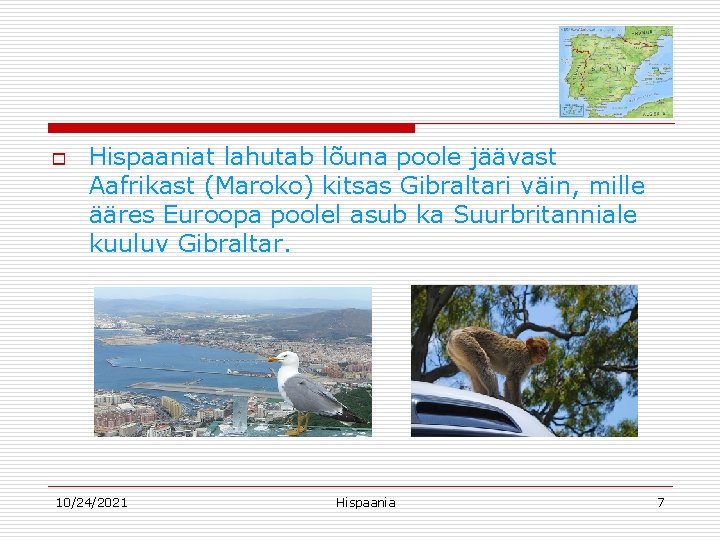 Hispaaniat lahutab lõuna poole jäävast Aafrikast (Maroko) kitsas Gibraltari väin, mille ääres Euroopa poolel asub ka Suurbritanniale kuuluv Gibraltar.

10/24/2021 Hispaania 7